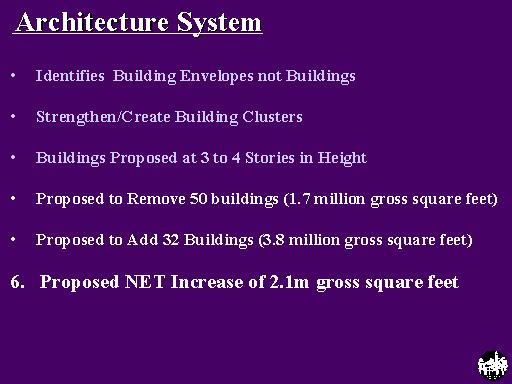 Architecture System

• Identifies Building Envelopes not Buildings

• Strengthen/Create Building Clusters

• Buildings Proposed at 3 to 4 Stories in Height

• Proposed to Remove 50 buildings (1.7 million gross square feet)

• Proposed to Add 32 Buildings (3.8 million gross square feet)

6. Proposed NET Increase of 2.1m gross square feet